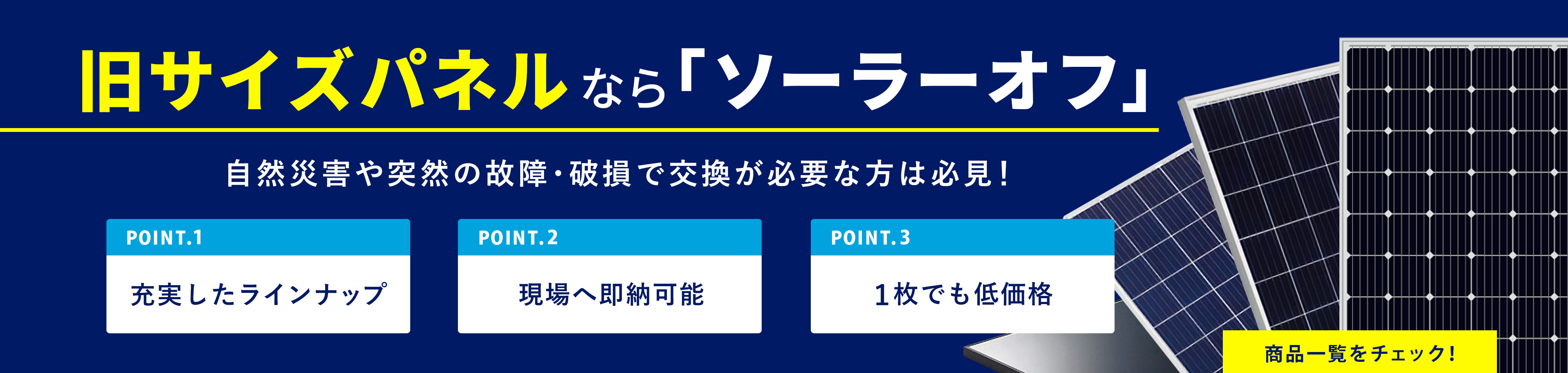 旧サイズパネルなら「ソーラーオフ」

自然災害や突然の故障・破損で交換が必要な方は必見！

POINT.1
充実したラインナップ

POINT.2
現場へ即納可能

POINT.3
1枚でも低価格

商品一覧をチェック！